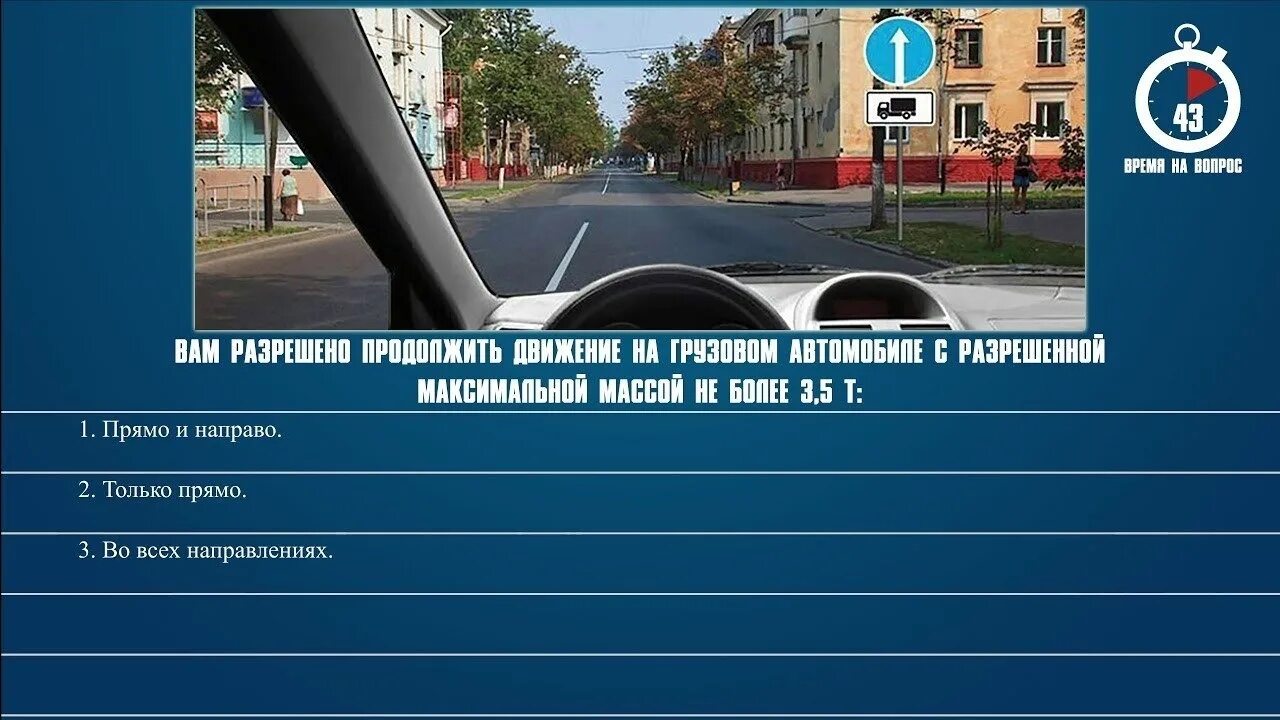 43
ВРЕМЯ НА ВОПРОС

ВАМ РАЗРЕШЕНО ПРОДОЛЖИТЬ ДВИЖЕНИЕ НА ГРУЗОВОМ АВТОМОБИЛЕ С РАЗРЕШЕННОЙ МАКСИМАЛЬНОЙ МАССОЙ НЕ БОЛЕЕ 3,5 Т:

1. Прямо и направо.

2. Только прямо.

3. Во всех направлениях.